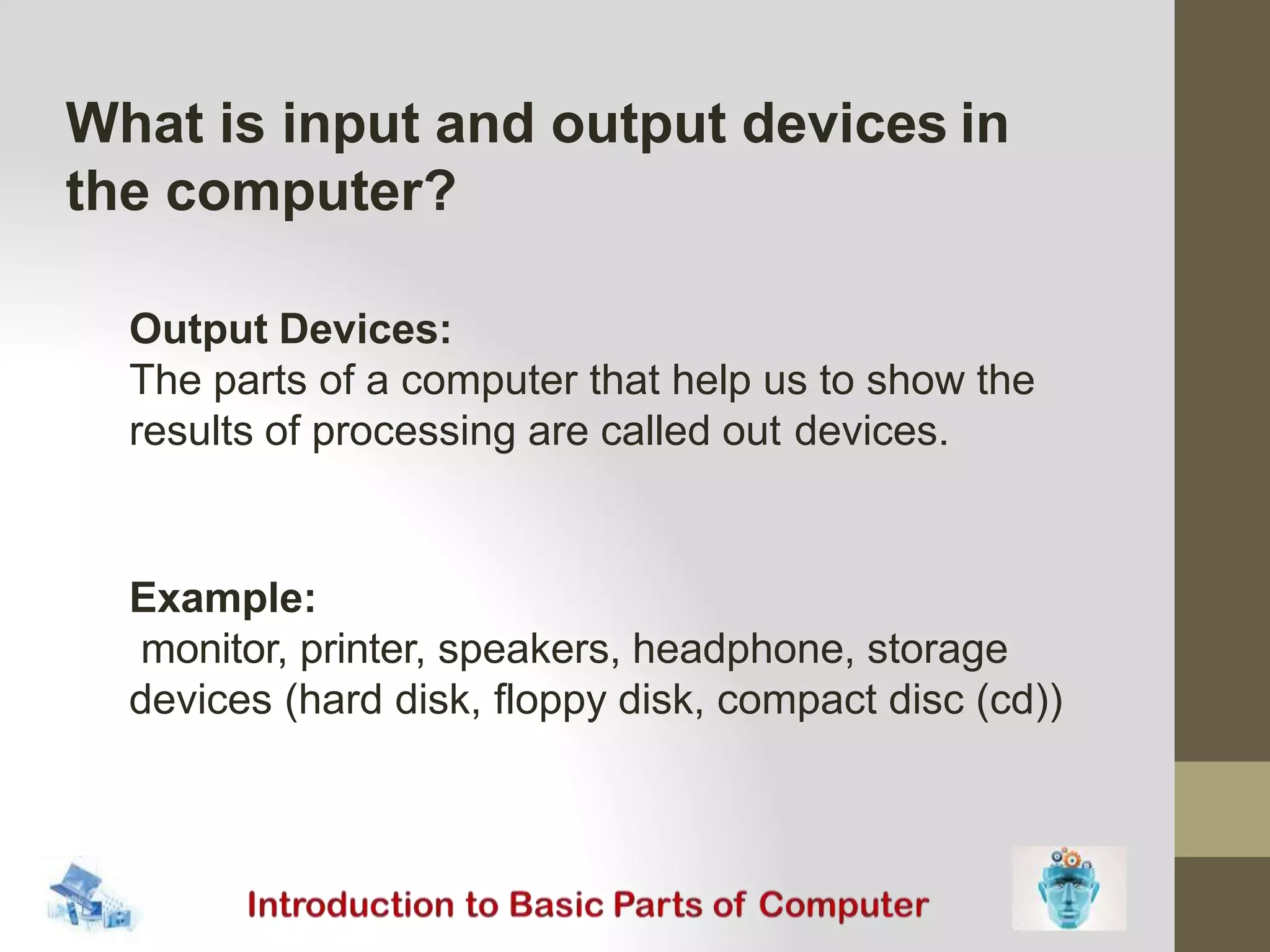 What is input and output devices in the computer?

Output Devices:
The parts of a computer that help us to show the results of processing are called out devices.

Example:
monitor, printer, speakers, headphone, storage devices (hard disk, floppy disk, compact disc (cd))

Introduction to Basic Parts of Computer